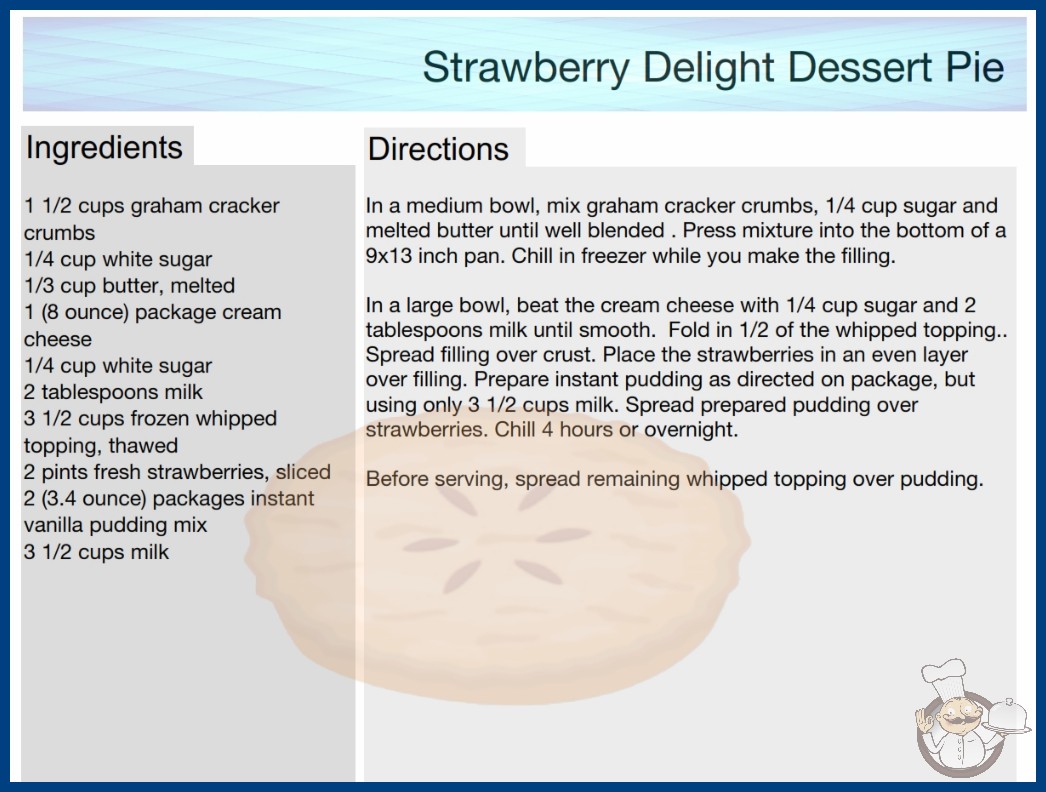 Strawberry Delight Dessert Pie

Ingredients

1 1/2 cups graham cracker crumbs
1/4 cup white sugar
1/3 cup butter, melted
1 (8 ounce) package cream cheese
1/4 cup white sugar
2 tablespoons milk
3 1/2 cups frozen whipped topping, thawed
2 pints fresh strawberries, sliced
2 (3.4 ounce) packages instant vanilla pudding mix
3 1/2 cups milk

Directions

In a medium bowl, mix graham cracker crumbs, 1/4 cup sugar and melted butter until well blended . Press mixture into the bottom of a 9x13 inch pan. Chill in freezer while you make the filling.

In a large bowl, beat the cream cheese with 1/4 cup sugar and 2 tablespoons milk until smooth. Fold in 1/2 of the whipped topping.. Spread filling over crust. Place the strawberries in an even layer over filling. Prepare instant pudding as directed on package, but using only 3 1/2 cups milk. Spread prepared pudding over strawberries. Chill 4 hours or overnight.

Before serving, spread remaining whipped topping over pudding.